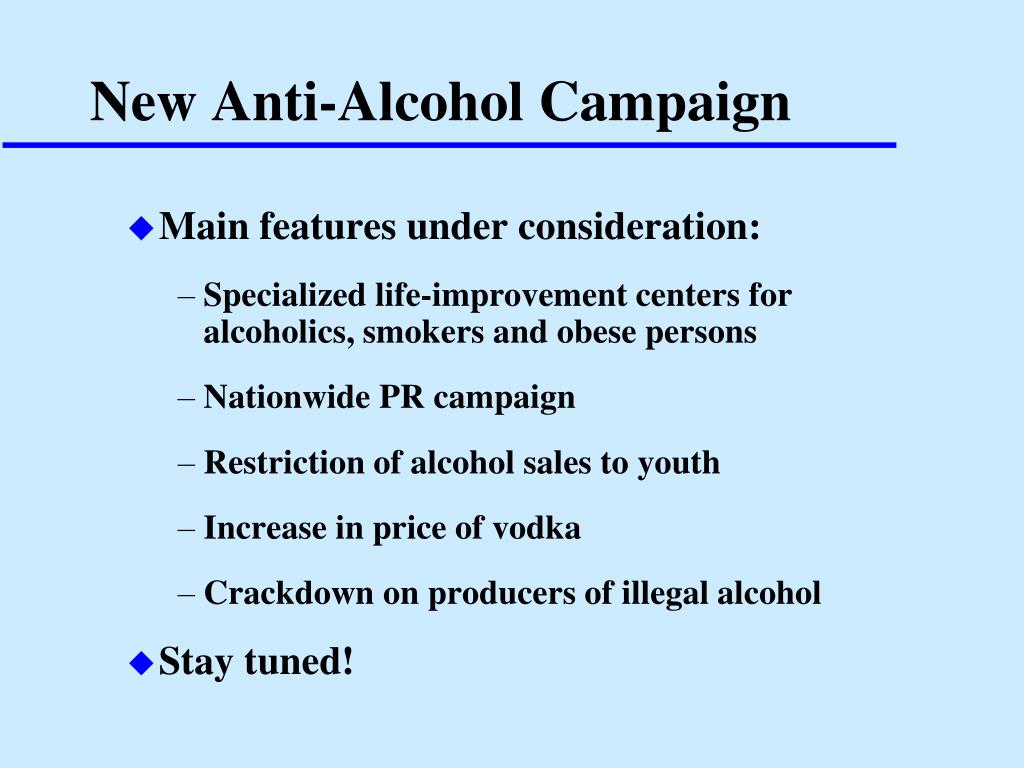 New Anti-Alcohol Campaign

◆ Main features under consideration:

– Specialized life-improvement centers for alcoholics, smokers and obese persons

– Nationwide PR campaign

– Restriction of alcohol sales to youth

– Increase in price of vodka

– Crackdown on producers of illegal alcohol

◆ Stay tuned!